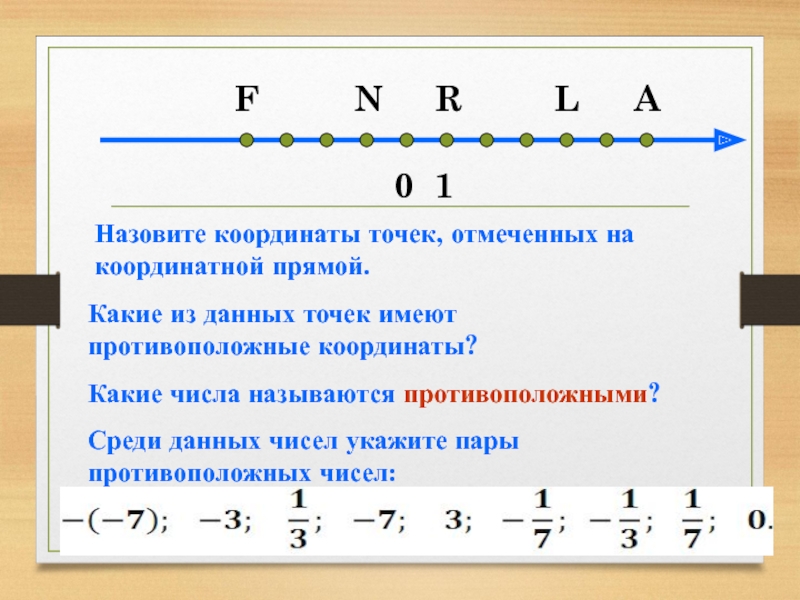 F N R L A

0 1

Назовите координаты точек, отмеченных на координатной прямой.

Какие из данных точек имеют противоположные координаты?

Какие числа называются противоположными?

Среди данных чисел укажите пары противоположных чисел:

$-(-7)$; $-3$; $\frac{1}{3}$; $-7$; $3$; $-\frac{1}{7}$; $-\frac{1}{3}$; $\frac{1}{7}$; $0$.